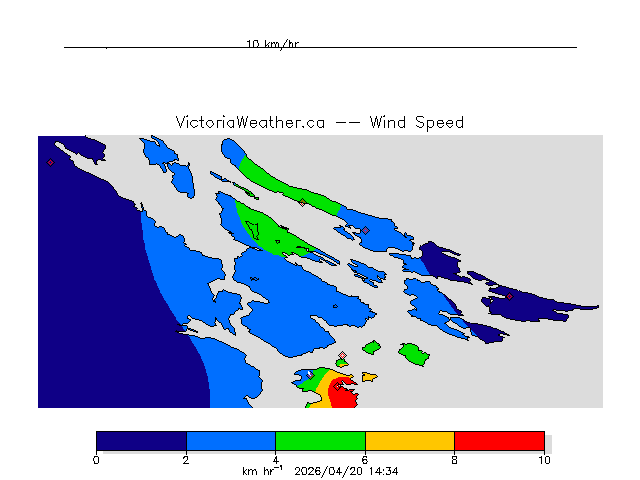 10 km/hr

VictoriaWeather.ca -- Wind Speed

0
2
4
6
8
10

km hr$^{-1}$ 2026/04/20 14:34